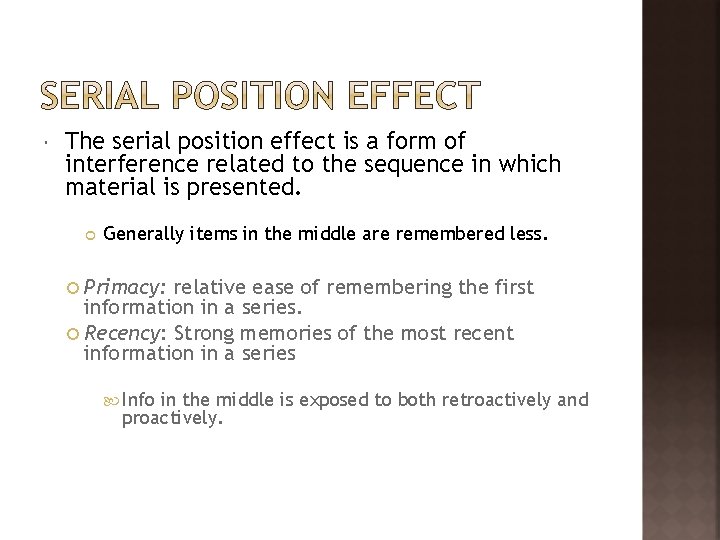 SERIAL POSITION EFFECT

The serial position effect is a form of interference related to the sequence in which material is presented.

Generally items in the middle are remembered less.

Primacy: relative ease of remembering the first information in a series.

Recency: Strong memories of the most recent information in a series

Info in the middle is exposed to both retroactively and proactively.